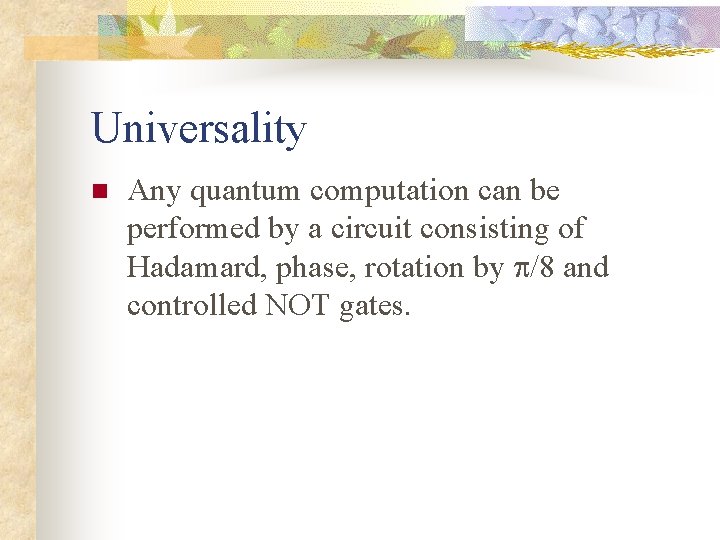 Universality

Any quantum computation can be performed by a circuit consisting of Hadamard, phase, rotation by $\pi/8$ and controlled NOT gates.